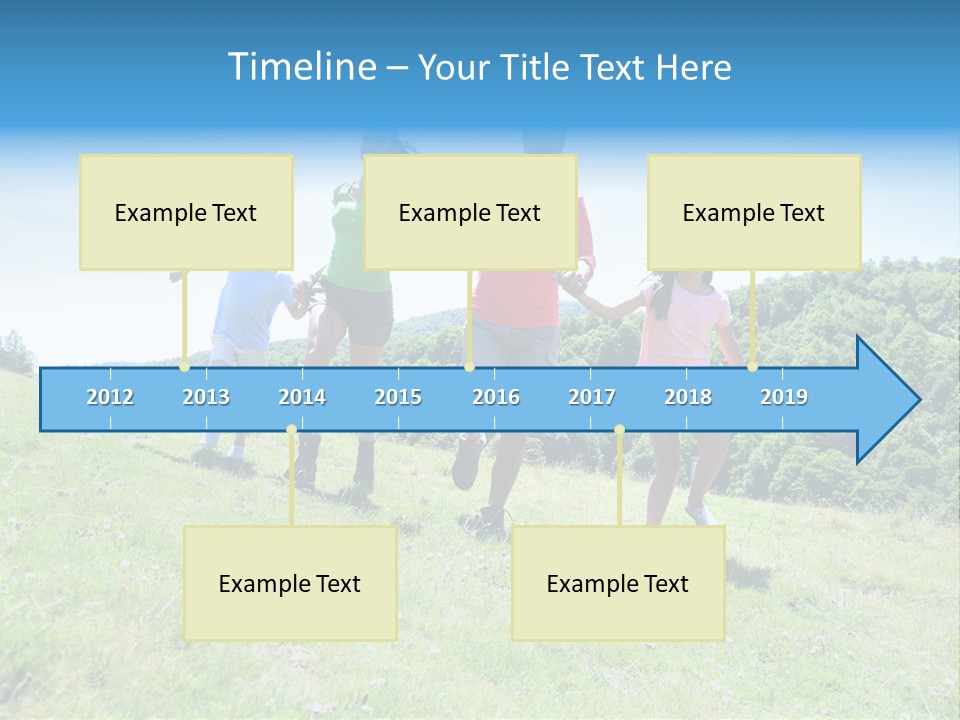 Timeline – Your Title Text Here

Example Text

Example Text

Example Text

2012 2013 2014 2015 2016 2017 2018 2019

Example Text

Example Text